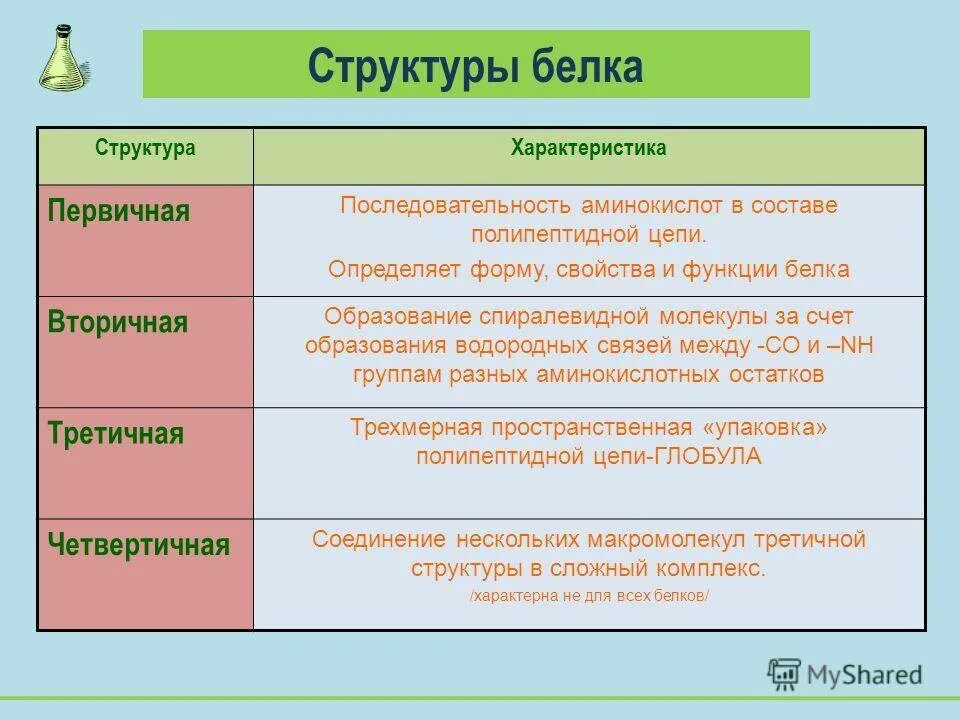 Структуры белка

| Структура | Характеристика |
|---|---|
| Первичная | Последовательность аминокислот в составе полипептидной цепи. Определяет форму, свойства и функции белка |
| Вторичная | Образование спиралевидной молекулы за счет образования водородных связей между -CO и –NH группам разных аминокислотных остатков |
| Третичная | Трехмерная пространственная «упаковка» полипептидной цепи-ГЛОБУЛА |
| Четвертичная | Соединение нескольких макромолекул третичной структуры в сложный комплекс. /характерна не для всех белков/ |

MyShared